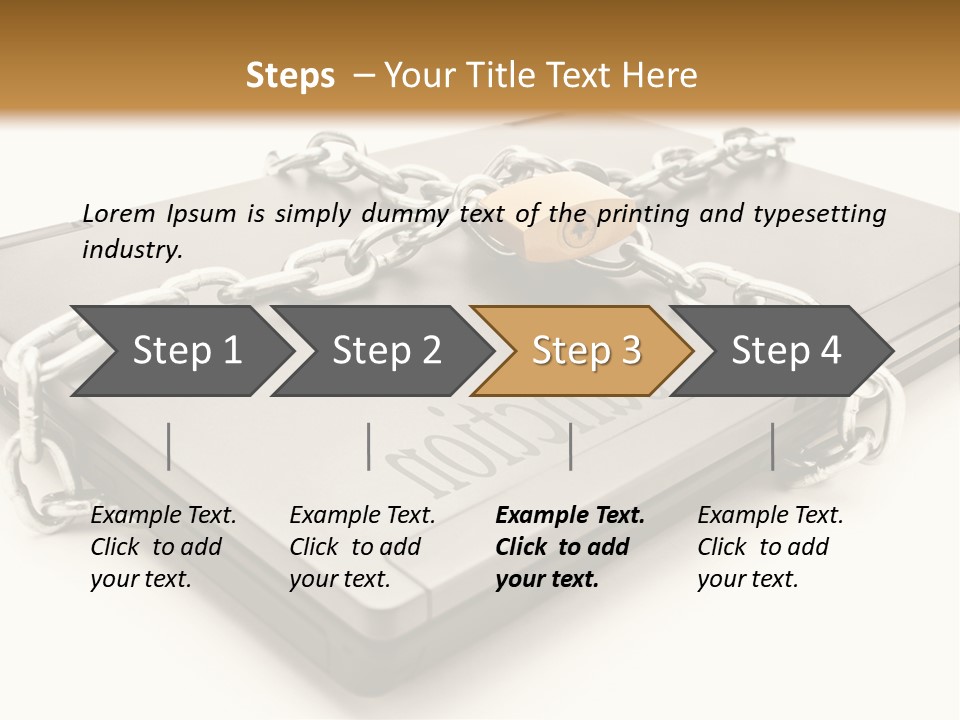 Steps – Your Title Text Here

Lorem Ipsum is simply dummy text of the printing and typesetting industry.

Step 1

Step 2

Step 3

Step 4

Example Text. Click to add your text.

Example Text. Click to add your text.

Example Text. Click to add your text.

Example Text. Click to add your text.